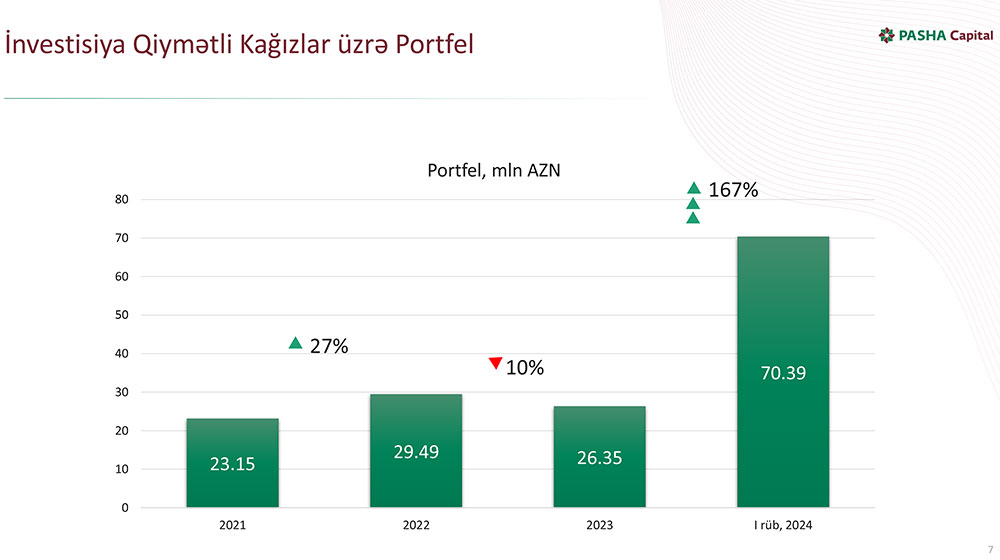 İnvestisiya Qiymətli Kağızlar üzrə Portfel

PASHA Capital

Portfel, mln AZN

80
70
60
50
40
30
20
10
0

27%
10%
167%

23.15
29.49
26.35
70.39

2021
2022
2023
I rüb, 2024

7